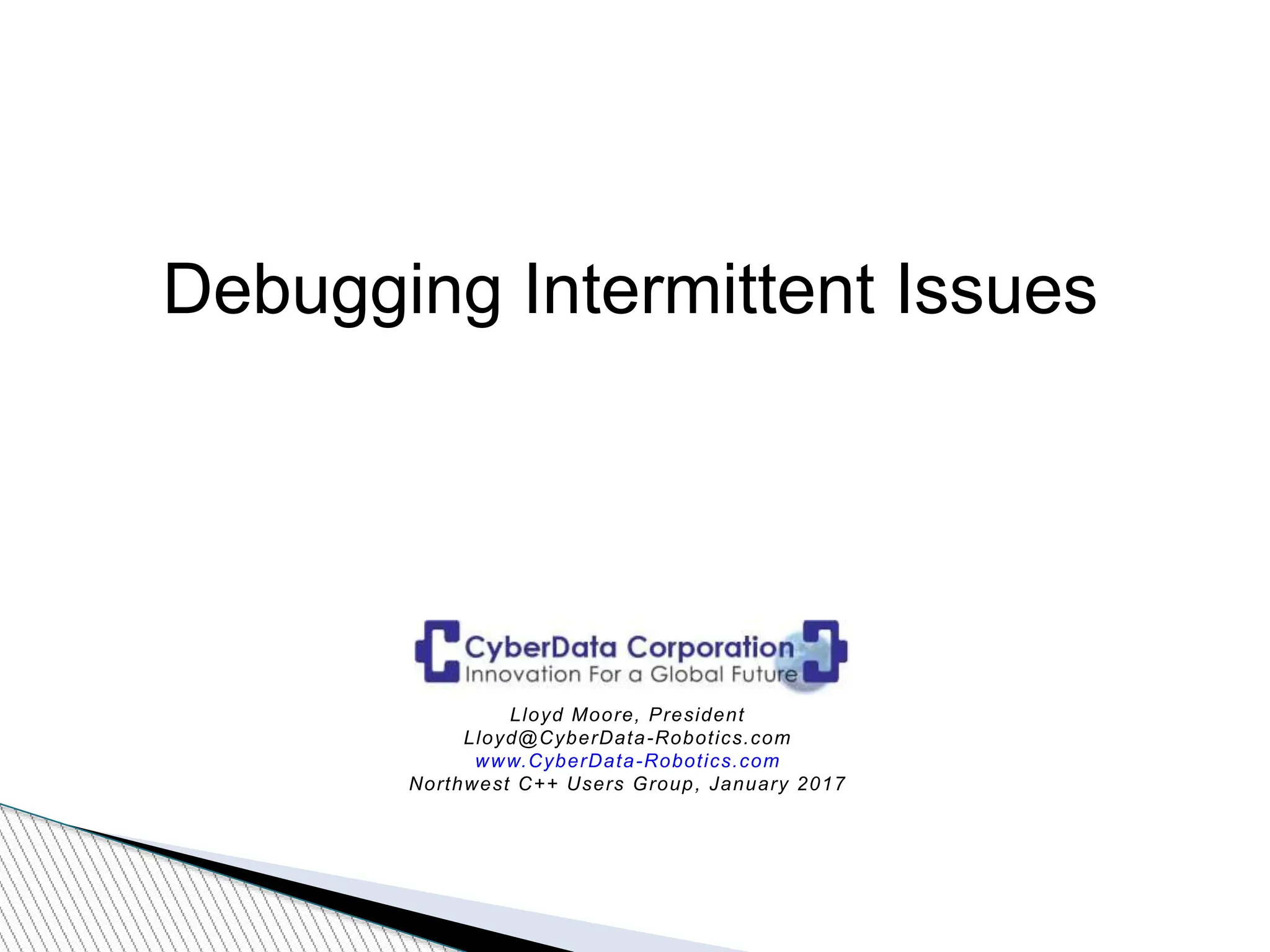 Debugging Intermittent Issues

CyberData Corporation
Innovation For a Global Future

Lloyd Moore, President
Lloyd@CyberData-Robotics.com
www.CyberData-Robotics.com
Northwest C++ Users Group, January 2017